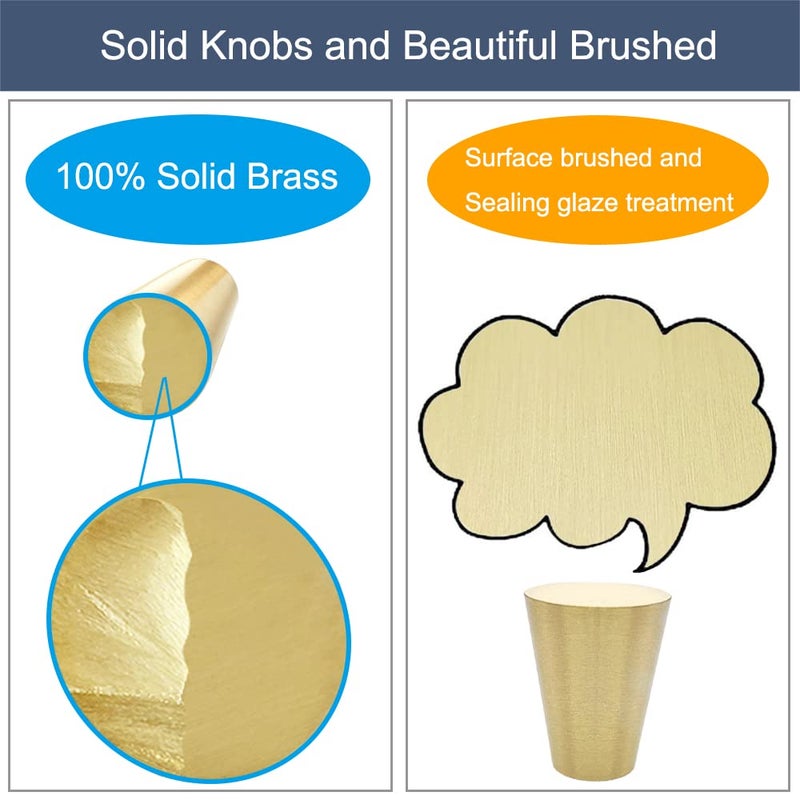 Solid Knobs and Beautiful Brushed

100% Solid Brass

Surface brushed and Sealing glaze treatment